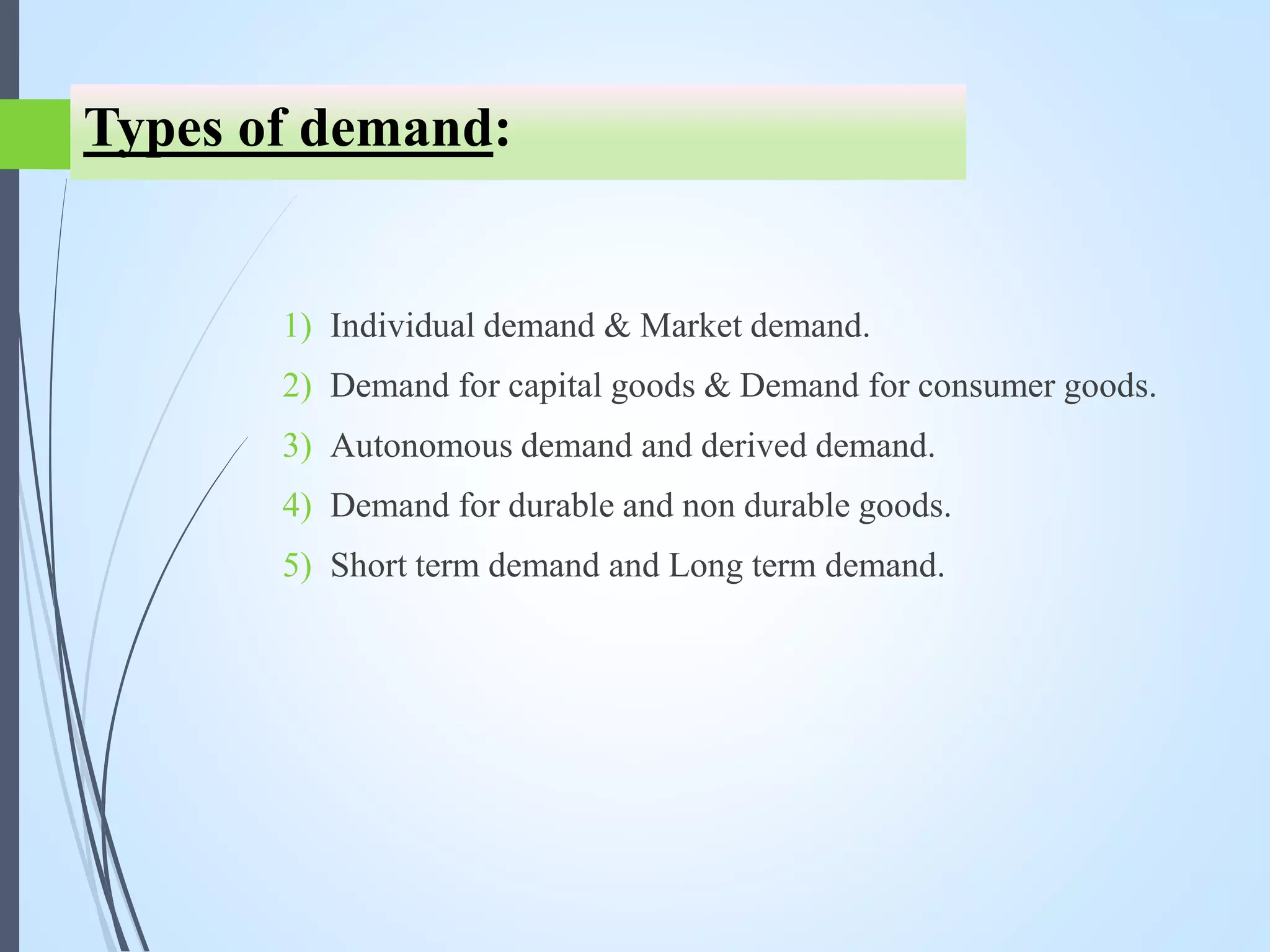 Types of demand:

1) Individual demand & Market demand.
2) Demand for capital goods & Demand for consumer goods.
3) Autonomous demand and derived demand.
4) Demand for durable and non durable goods.
5) Short term demand and Long term demand.